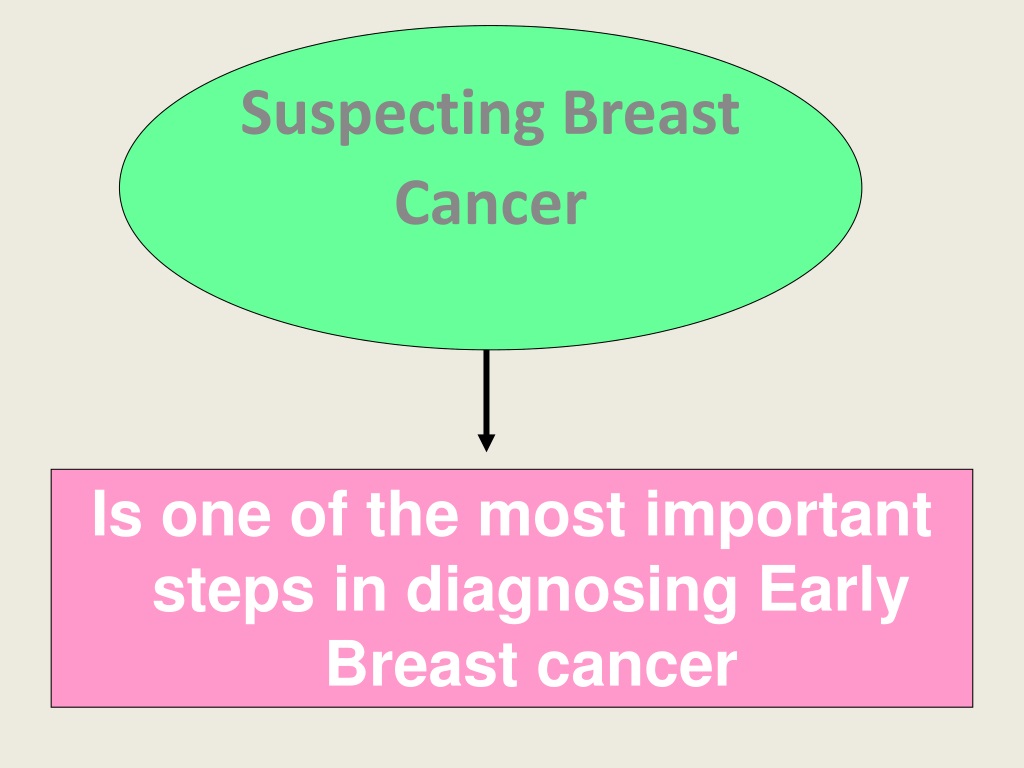 Suspecting Breast Cancer

Is one of the most important steps in diagnosing Early Breast cancer